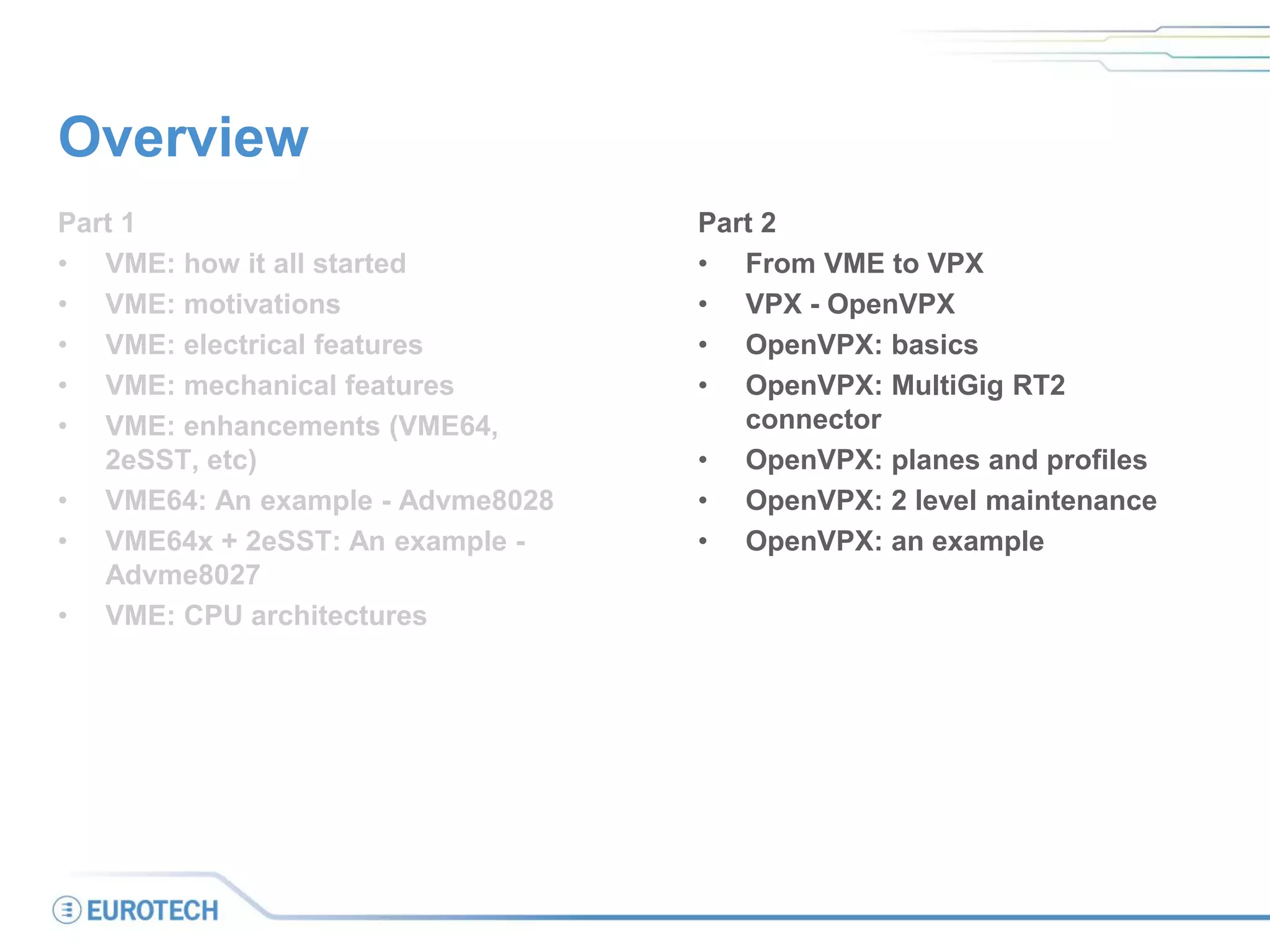 Overview

Part 1
• VME: how it all started
• VME: motivations
• VME: electrical features
• VME: mechanical features
• VME: enhancements (VME64, 2eSST, etc)
• VME64: An example - Advme8028
• VME64x + 2eSST: An example - Advme8027
• VME: CPU architectures

Part 2
• From VME to VPX
• VPX - OpenVPX
• OpenVPX: basics
• OpenVPX: MultiGig RT2 connector
• OpenVPX: planes and profiles
• OpenVPX: 2 level maintenance
• OpenVPX: an example

EUROTECH